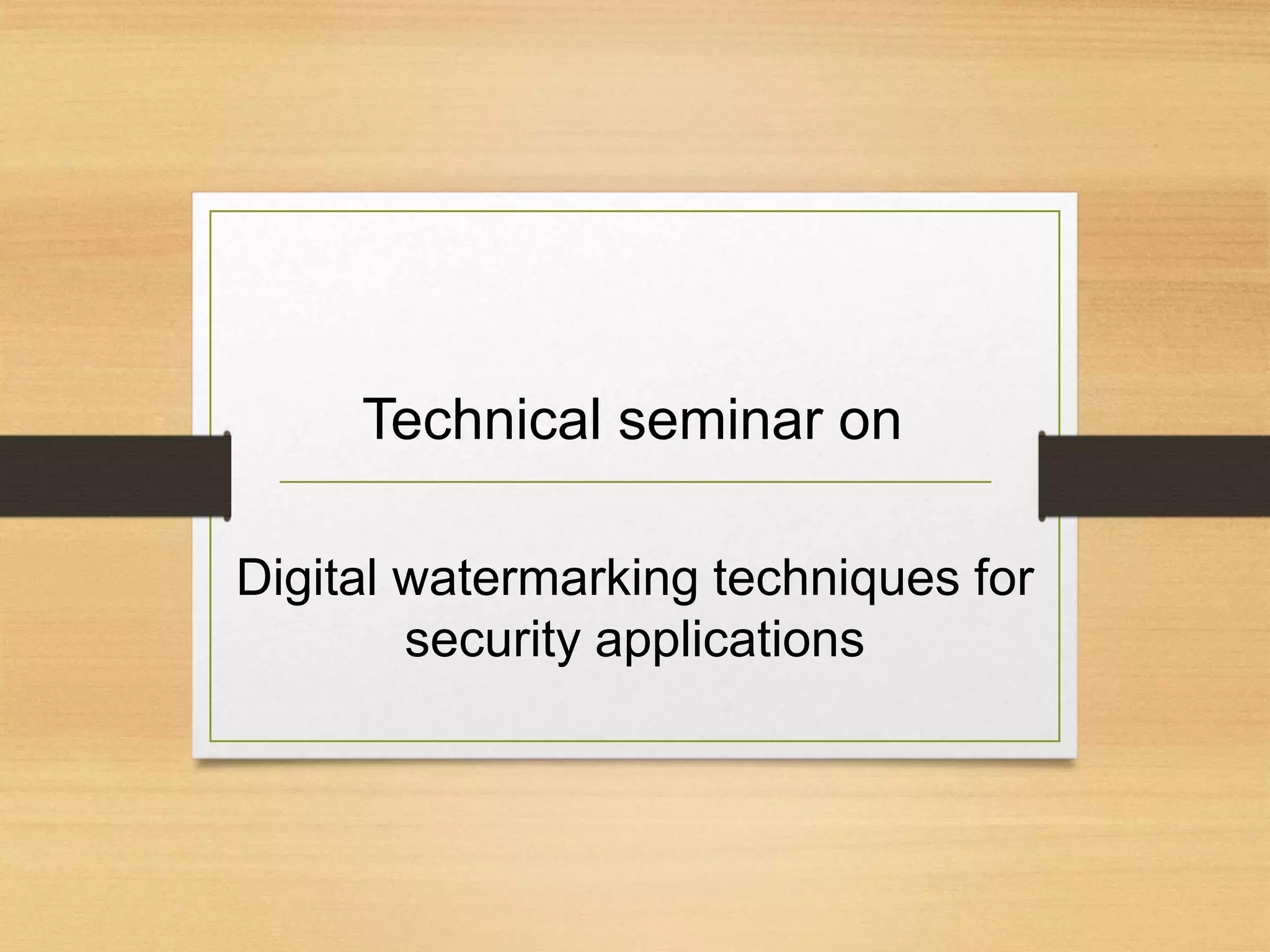 Technical seminar on

Digital watermarking techniques for security applications